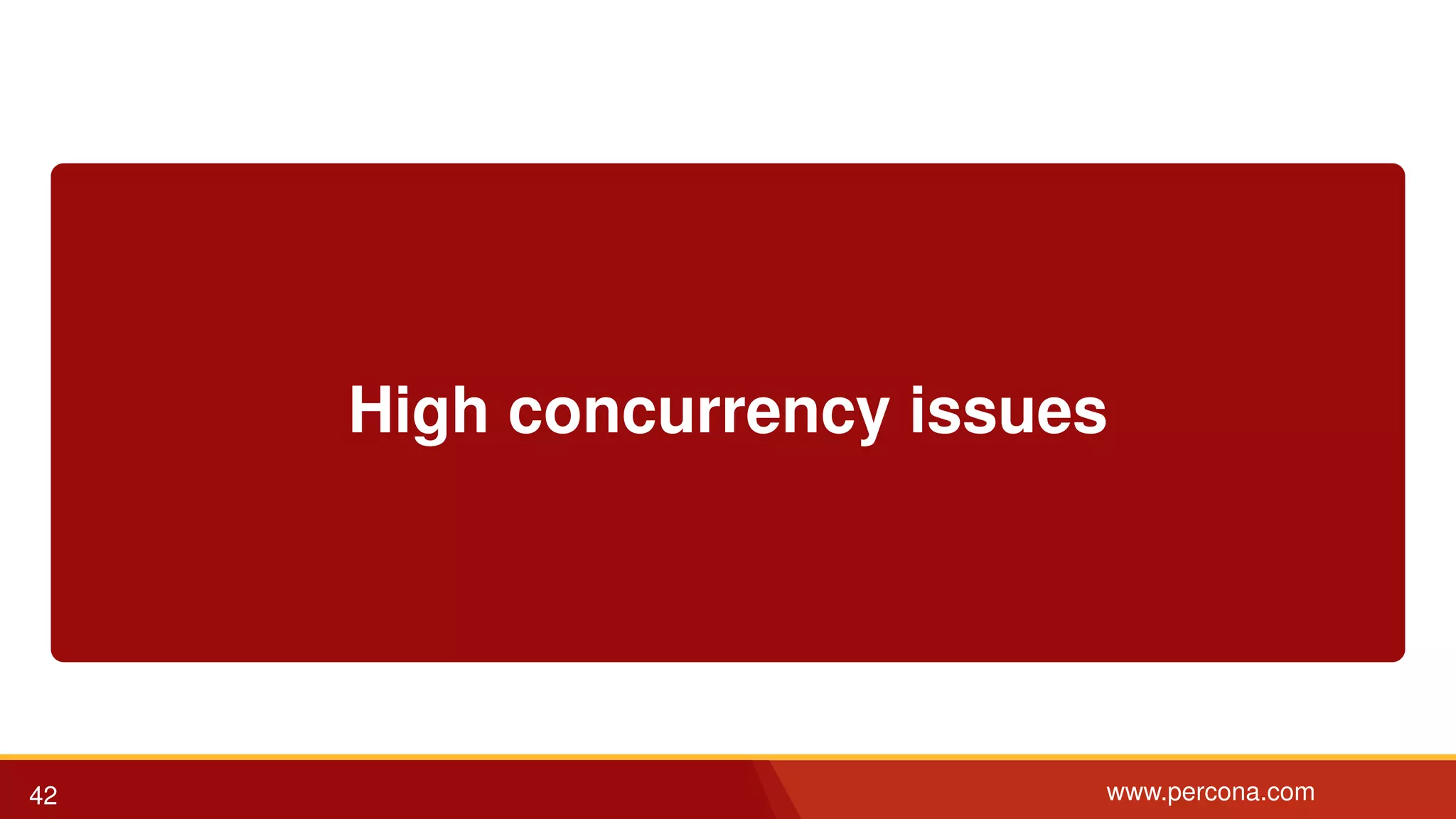 High concurrency issues

42

www.percona.com